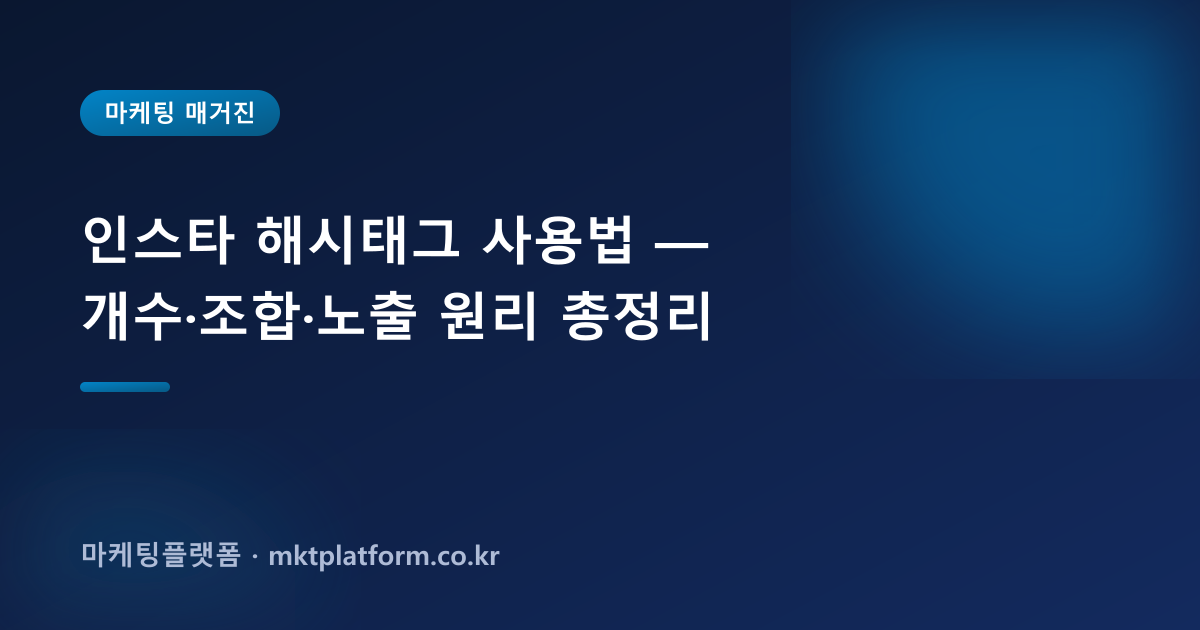 마케팅 매거진

인스타 해시태그 사용법 — 개수·조합·노출 원리 총정리

마케팅플랫폼 · mktplatform.co.kr